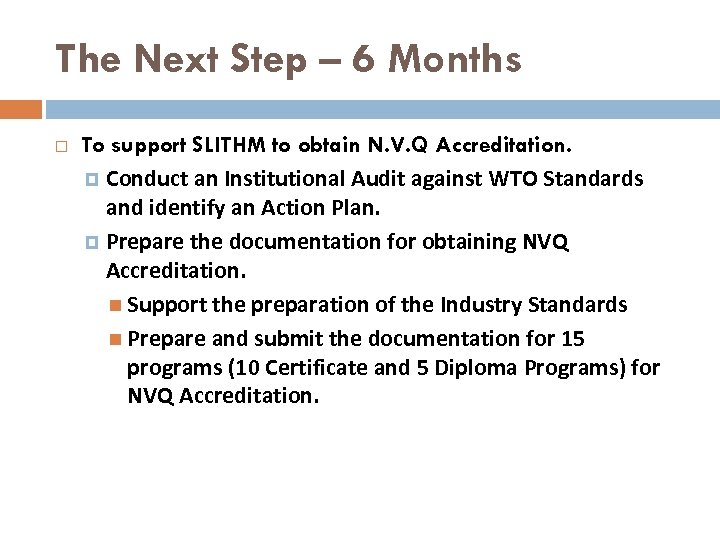 The Next Step – 6 Months

To support SLITHM to obtain N.V.Q Accreditation.

Conduct an Institutional Audit against WTO Standards and identify an Action Plan.

Prepare the documentation for obtaining NVQ Accreditation.

Support the preparation of the Industry Standards

Prepare and submit the documentation for 15 programs (10 Certificate and 5 Diploma Programs) for NVQ Accreditation.